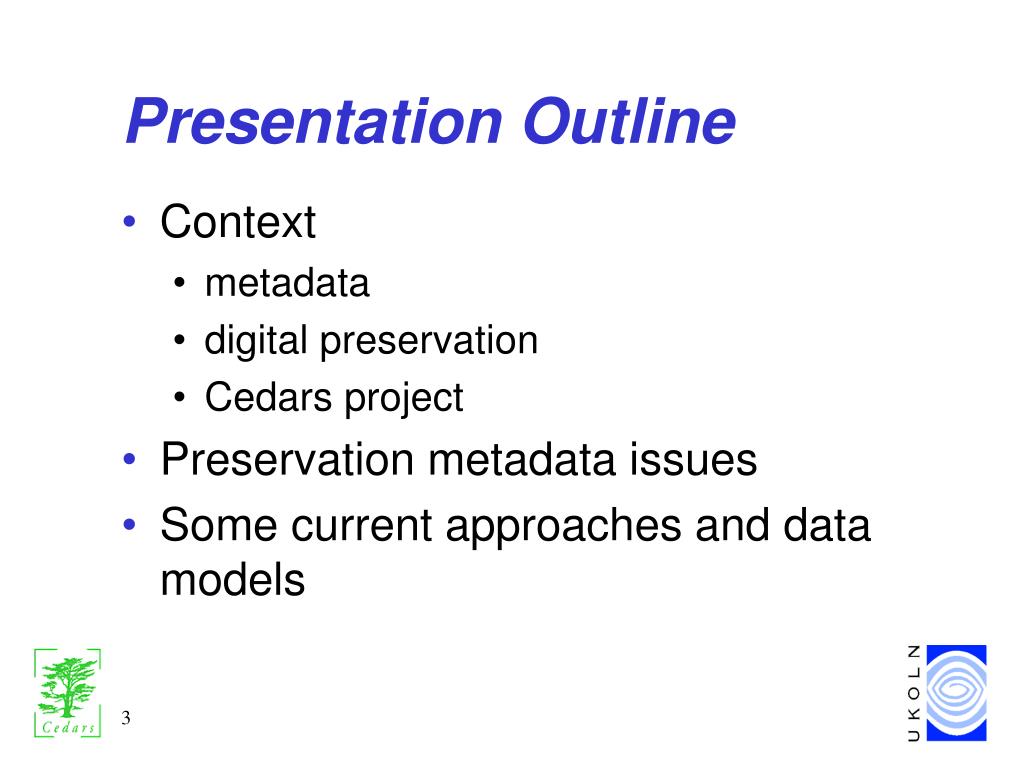 Presentation Outline

• Context
  • metadata
  • digital preservation
  • Cedars project
• Preservation metadata issues
• Some current approaches and data models

Cedars

3

UKOLN